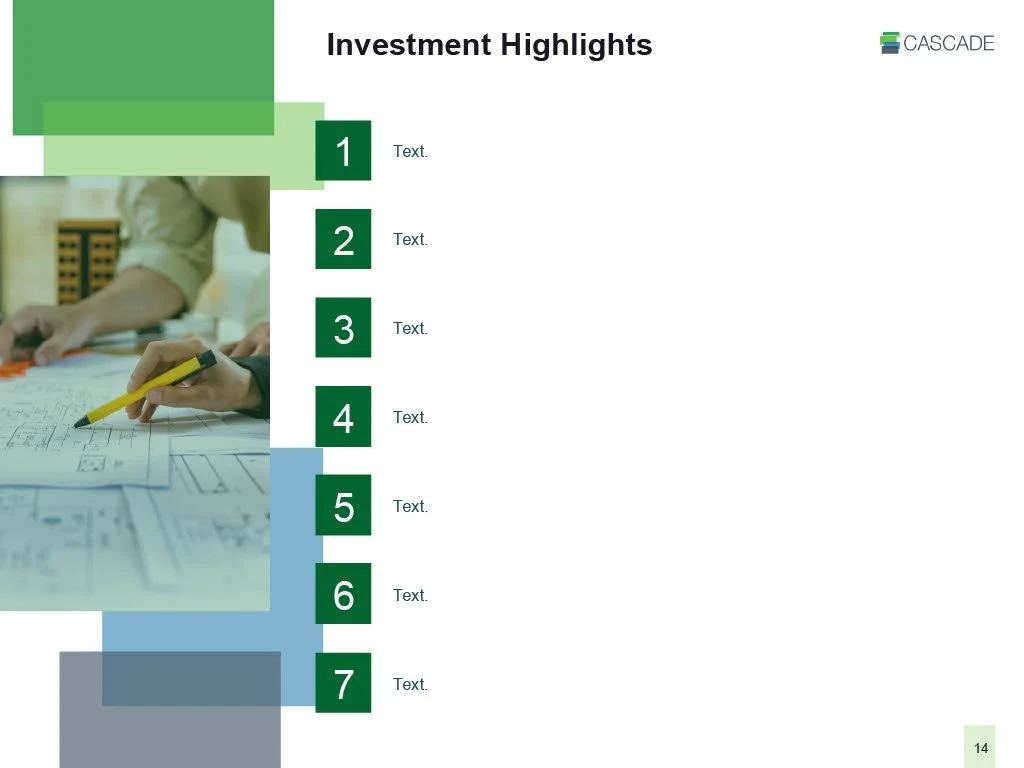 Investment Highlights

CASCADE

1 Text.

2 Text.

3 Text.

4 Text.

5 Text.

6 Text.

7 Text.

14